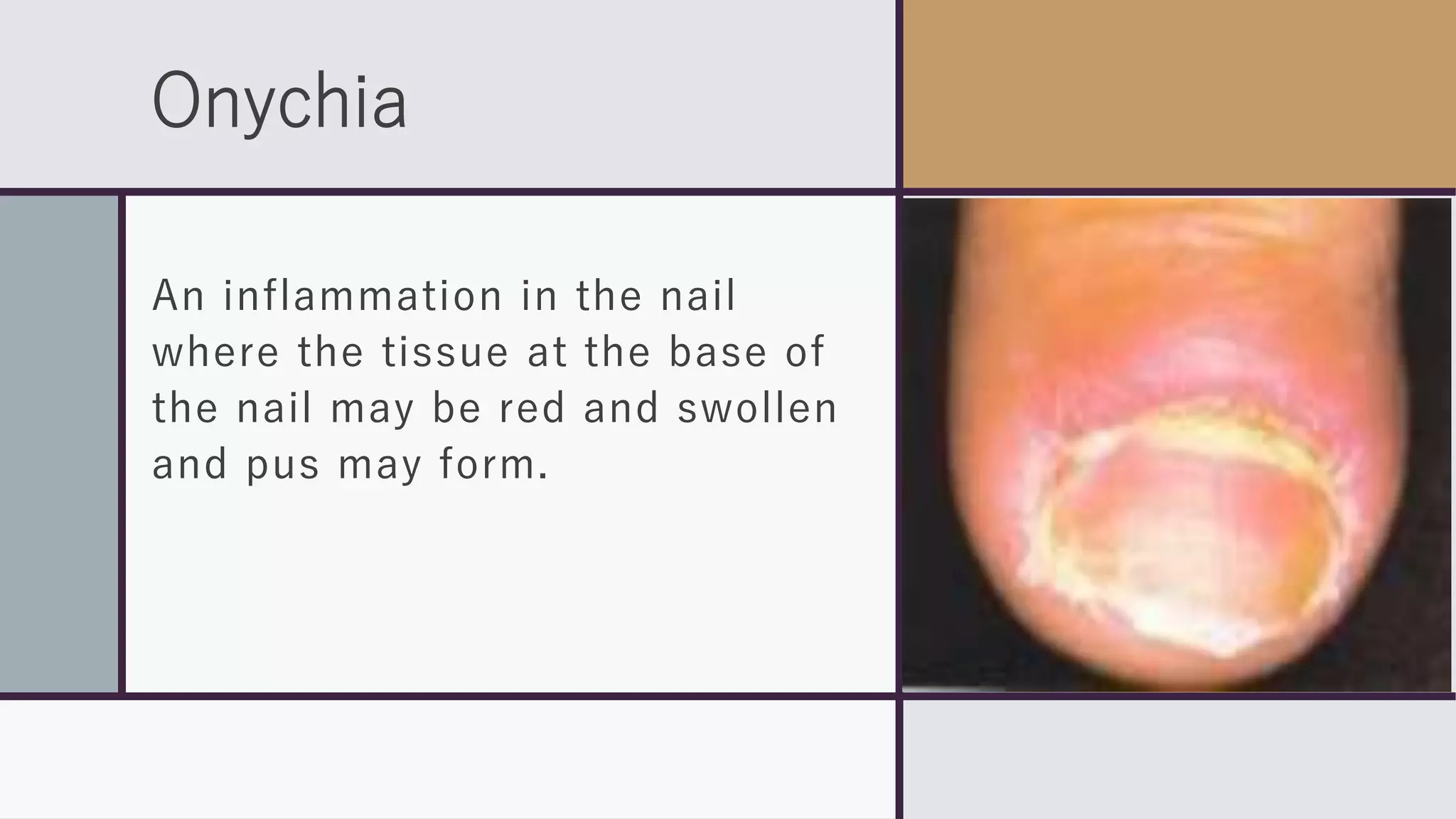 Onychia

An inflammation in the nail where the tissue at the base of the nail may be red and swollen and pus may form.